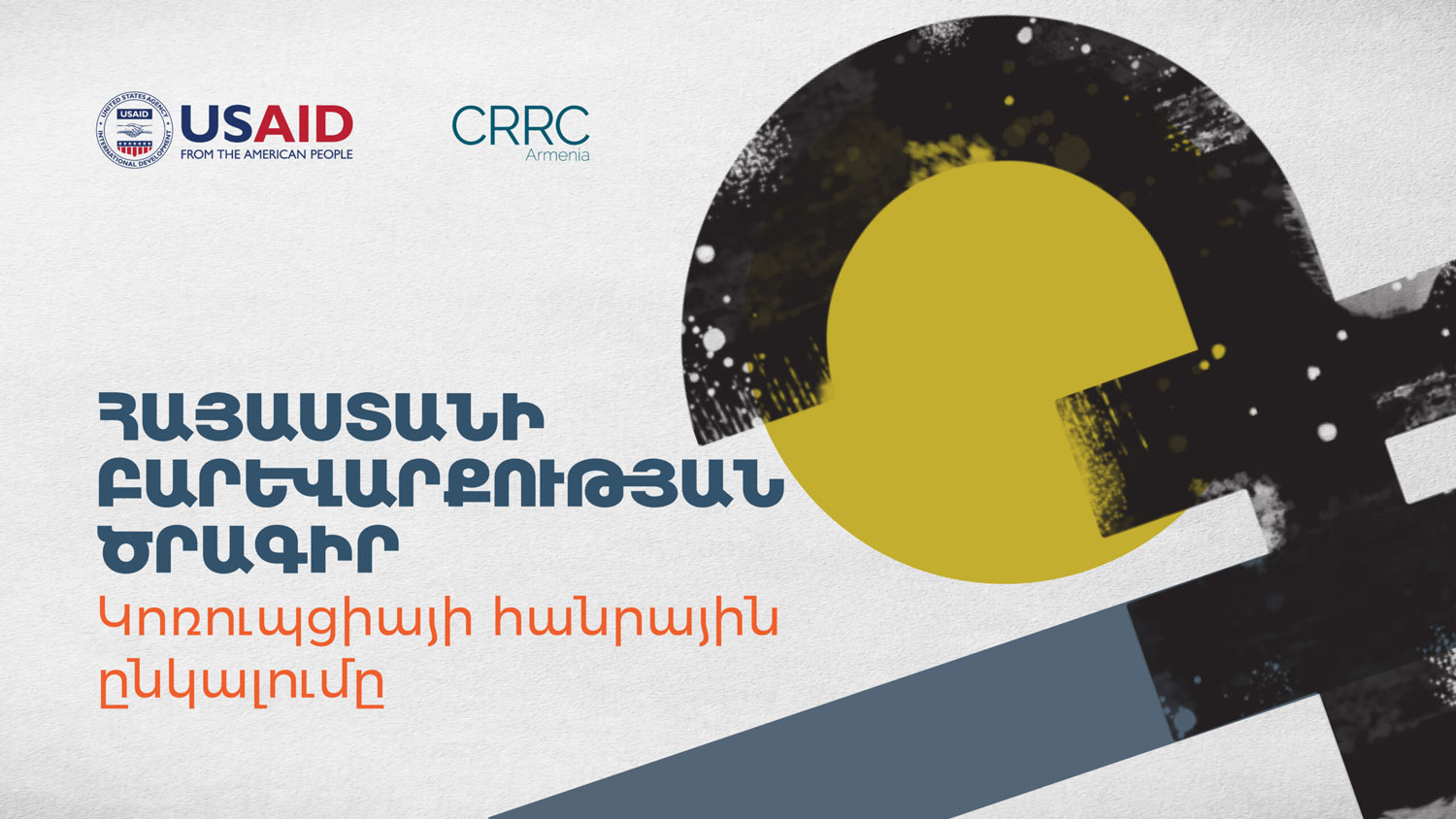 UNITED STATES AGENCY INTERNATIONAL DEVELOPMENT
USAID
USAID
FROM THE AMERICAN PEOPLE

CRRC
Armenia

ՀԱՅԱՍՏԱՆԻ ԲԱՐԵՎԱՐՔՈՒԹՅԱՆ ԾՐԱԳԻՐ
Կոռուպցիայի հանրային ընկալումը